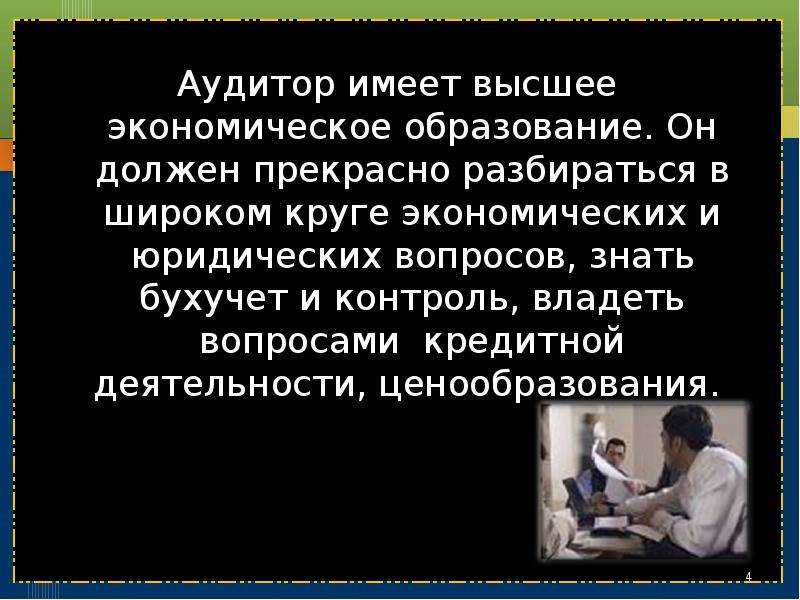 Аудитор имеет высшее экономическое образование. Он должен прекрасно разбираться в широком круге экономических и юридических вопросов, знать бухучет и контроль, владеть вопросами кредитной деятельности, ценообразования.

4